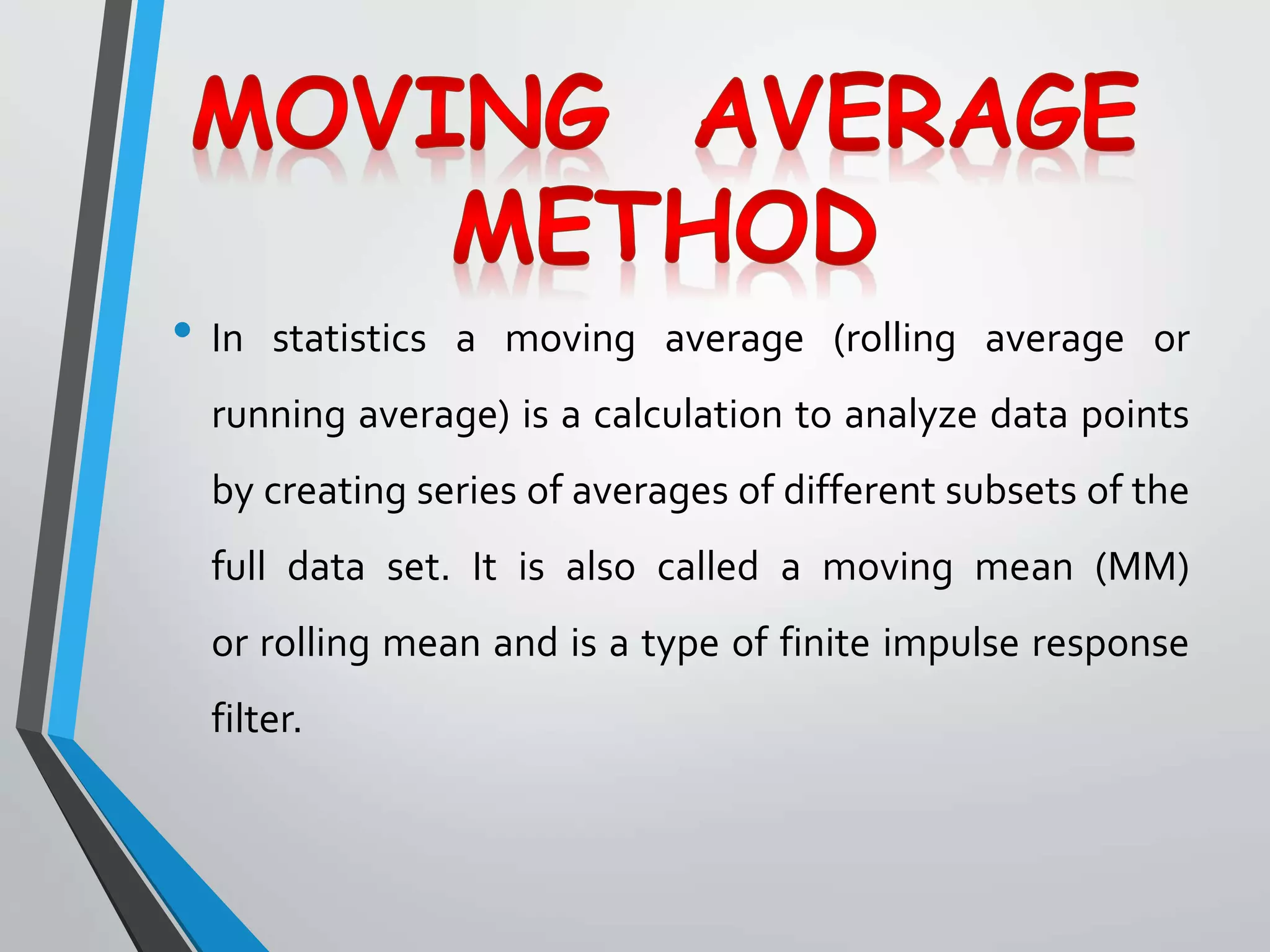 MOVING AVERAGE METHOD

• In statistics a moving average (rolling average or running average) is a calculation to analyze data points by creating series of averages of different subsets of the full data set. It is also called a moving mean (MM) or rolling mean and is a type of finite impulse response filter.